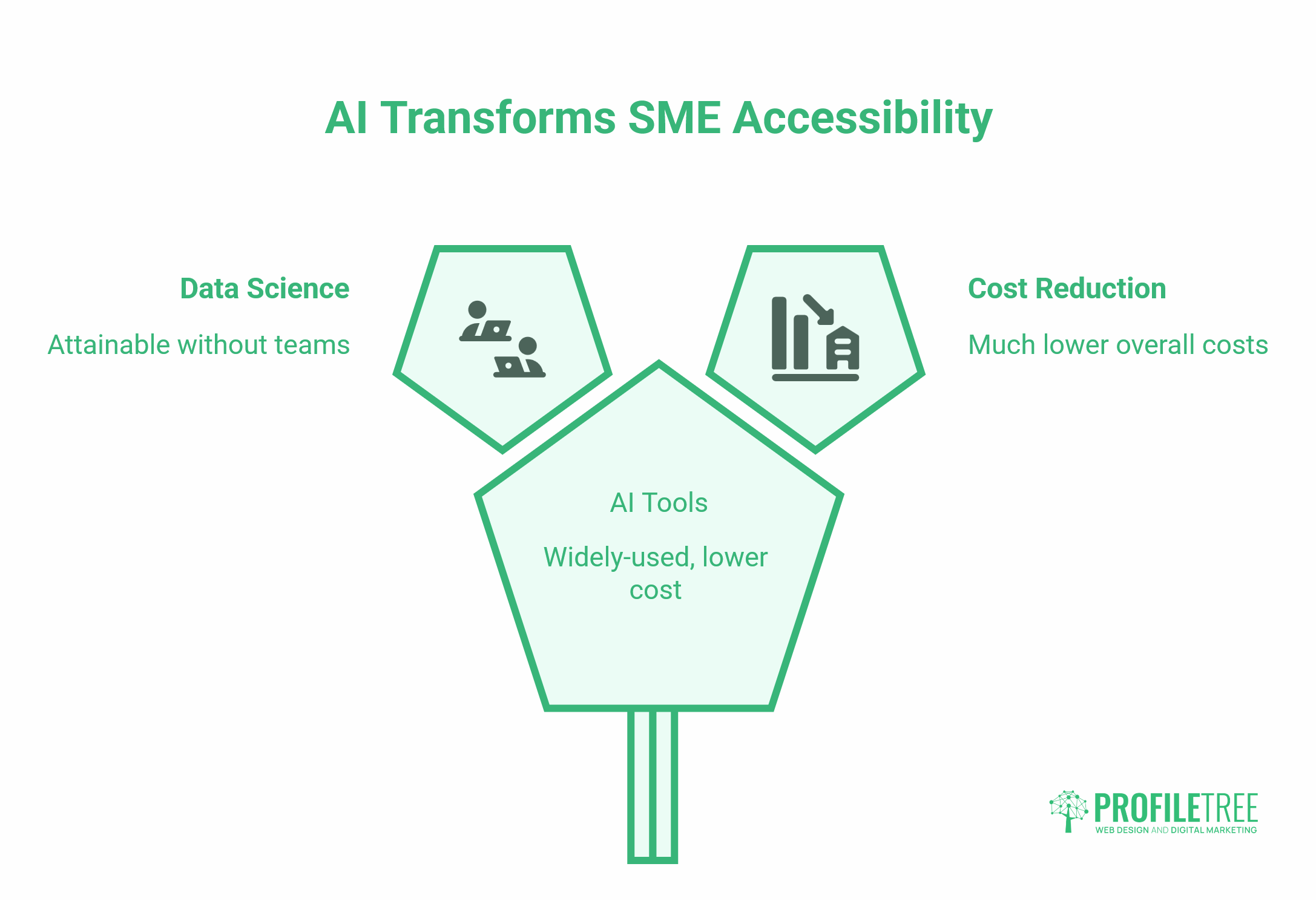 AI Transforms SME Accessibility

Data Science

Attainable without teams

Cost Reduction

Much lower overall costs

AI Tools

Widely-used, lower cost

PROFILETREE
WEB DESIGN AND DIGITAL MARKETING